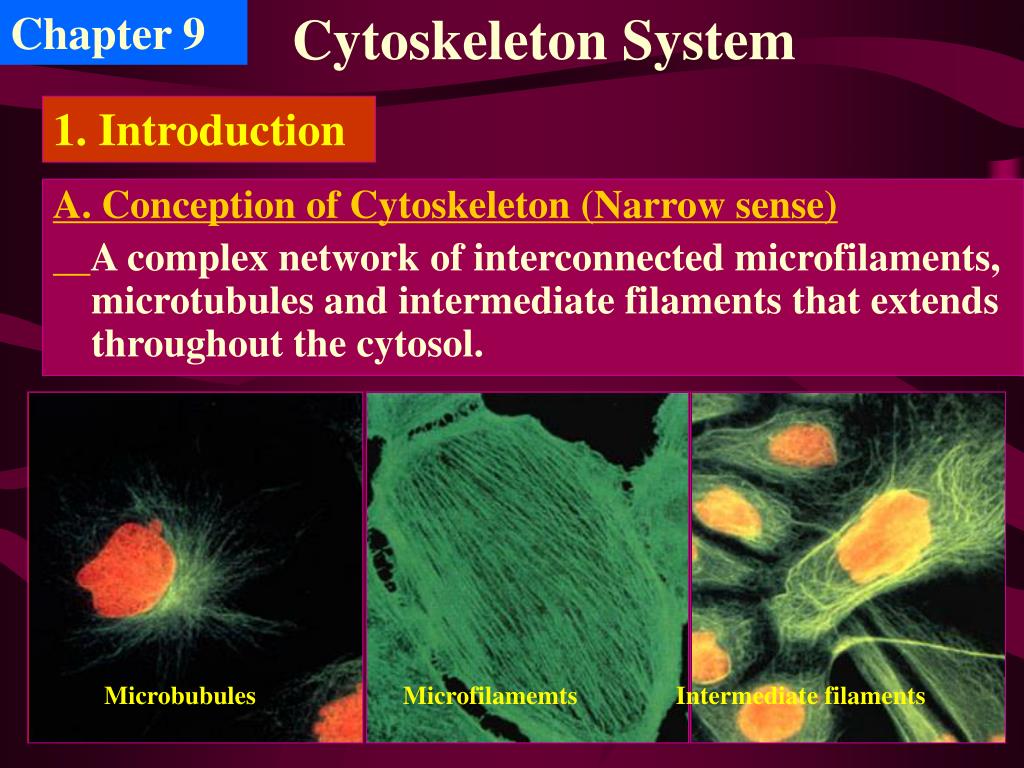 Chapter 9

Cytoskeleton System

1. Introduction

A. Conception of Cytoskeleton (Narrow sense)

__A complex network of interconnected microfilaments, microtubules and intermediate filaments that extends throughout the cytosol.

Microbubules

Microfilamemts

Intermediate filaments